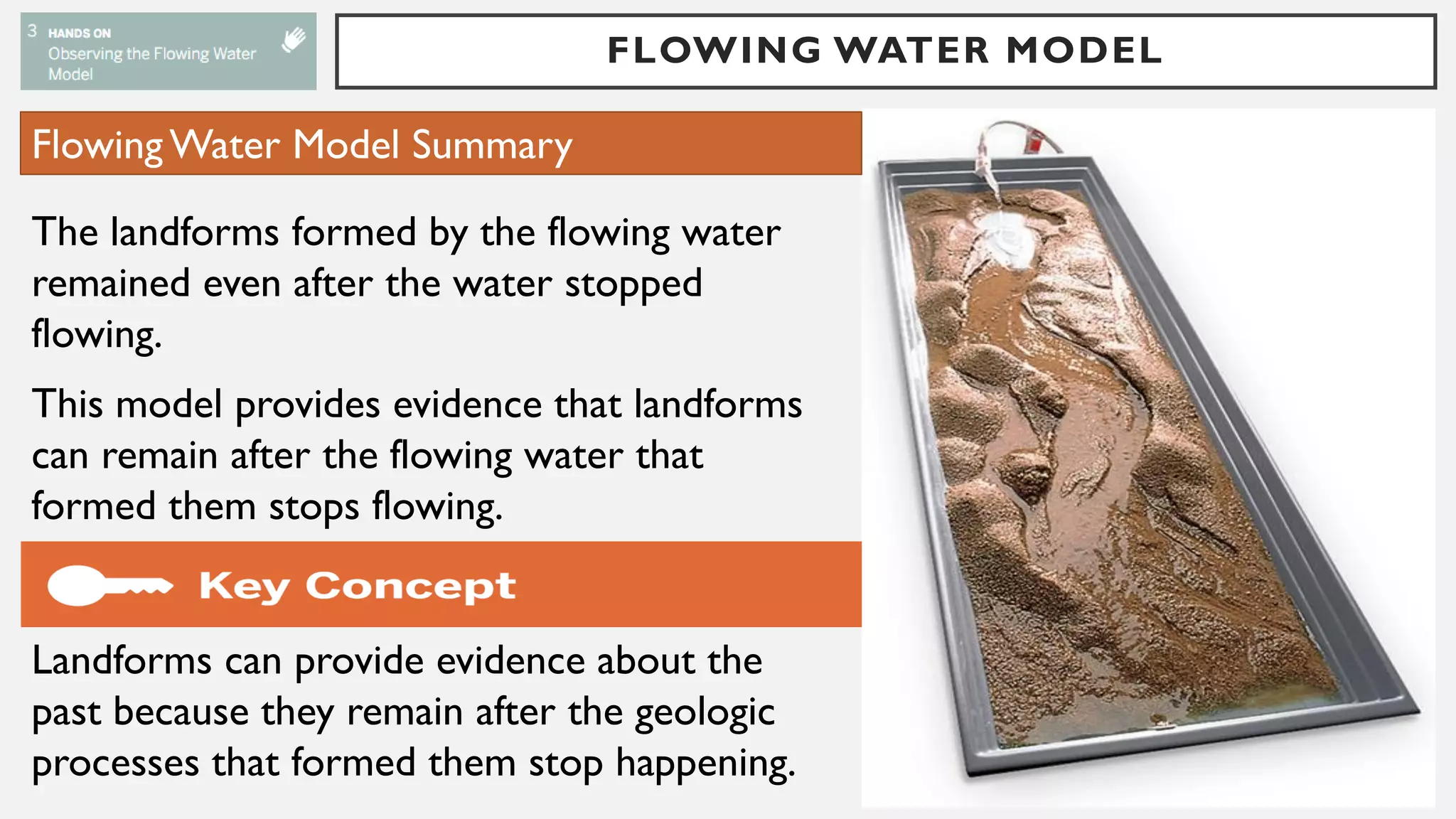 3 HANDS ON
Observing the Flowing Water Model

FLOWING WATER MODEL

Flowing Water Model Summary

The landforms formed by the flowing water remained even after the water stopped flowing.

This model provides evidence that landforms can remain after the flowing water that formed them stops flowing.

Key Concept

Landforms can provide evidence about the past because they remain after the geologic processes that formed them stop happening.